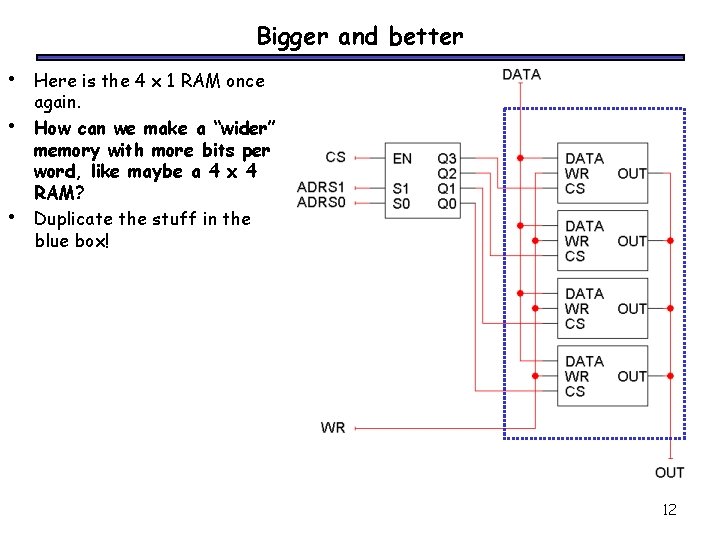 Bigger and better

• Here is the 4 x 1 RAM once again.
• How can we make a "wider" memory with more bits per word, like maybe a 4 x 4 RAM?
• Duplicate the stuff in the blue box!

DATA
CS
ADRS1
ADRS0
EN
S1
S0
Q3
Q2
Q1
Q0
DATA
WR
CS
OUT
DATA
WR
CS
OUT
DATA
WR
CS
OUT
DATA
WR
CS
OUT
WR
OUT

12